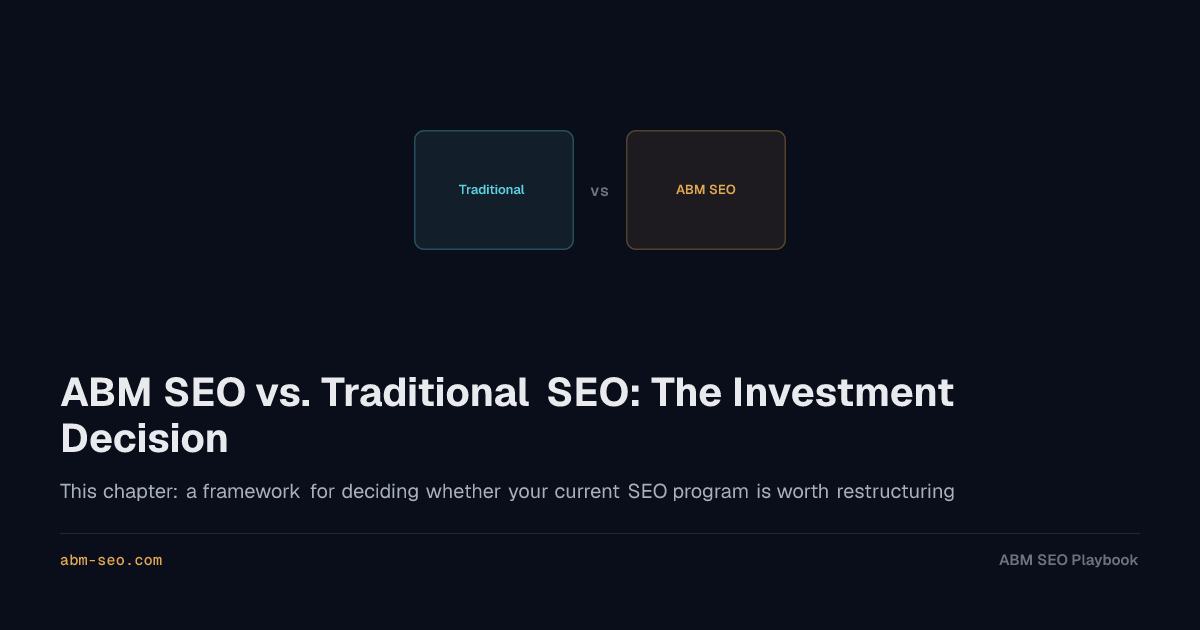 Traditional

vs

ABM SEO

ABM SEO vs. Traditional SEO: The Investment Decision

This chapter: a framework for deciding whether your current SEO program is worth restructuring

abm-seo.com

ABM SEO Playbook